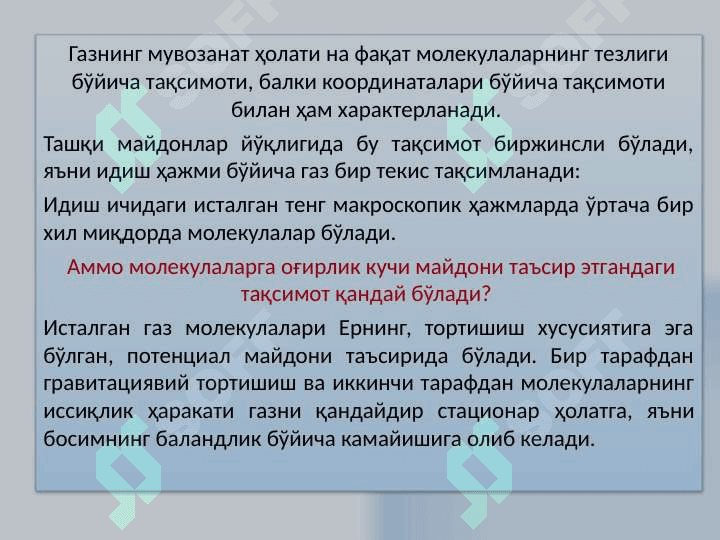 Газнинг мувозанат ҳолати на фақат молекулаларнинг тезлиги бўйича тақсимоти, балки координаталари бўйича тақсимоти билан ҳам характерланади.

Ташқи майдонлар йўқлигида бу тақсимот биржинсли бўлади, яъни идиш ҳажми бўйича газ бир текис тақсимланади:

Идиш ичидаги исталган тенг макроскопик ҳажмларда ўртача бир хил миқдорда молекулалар бўлади.

Аммо молекулаларга оғирлик кучи майдони таъсир этгандаги тақсимот қандай бўлади?

Исталган газ молекулалари Ернинг, тортишиш хусусиятига эга бўлган, потенциал майдони таъсирида бўлади. Бир тарафдан гравитациявий тортишиш ва иккинчи тарафдан молекулаларнинг иссиқлик ҳаракати газни қандайдир стационар ҳолатга, яъни босимнинг баландлик бўйича камайишига олиб келади.